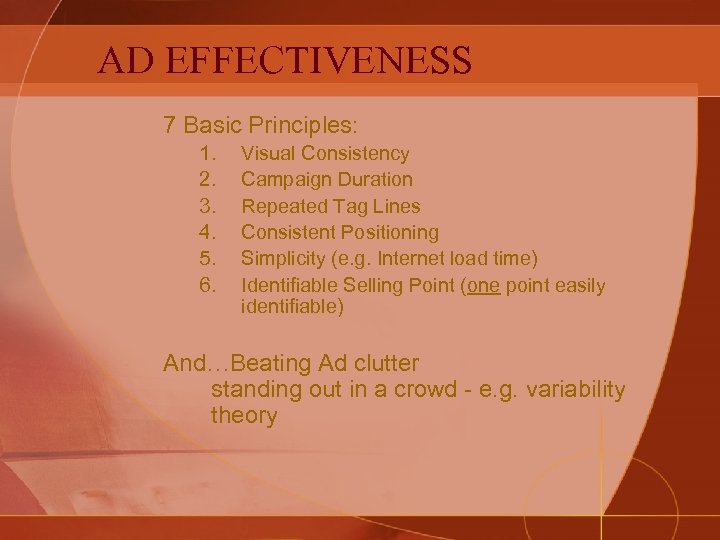 AD EFFECTIVENESS

7 Basic Principles:

1. Visual Consistency
2. Campaign Duration
3. Repeated Tag Lines
4. Consistent Positioning
5. Simplicity (e.g. Internet load time)
6. Identifiable Selling Point (one point easily identifiable)

And…Beating Ad clutter
standing out in a crowd - e.g. variability theory